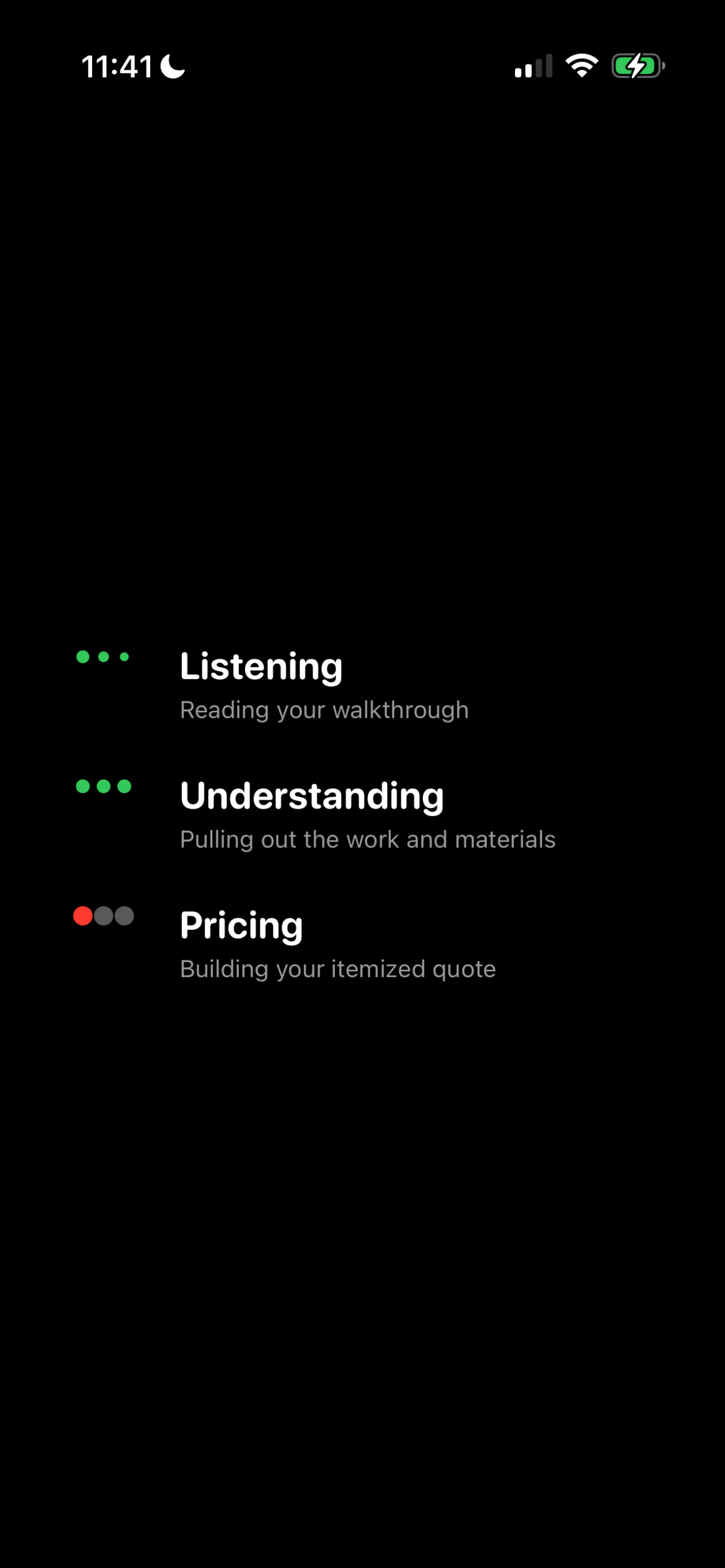 11:41

Listening
Reading your walkthrough

Understanding
Pulling out the work and materials

Pricing
Building your itemized quote